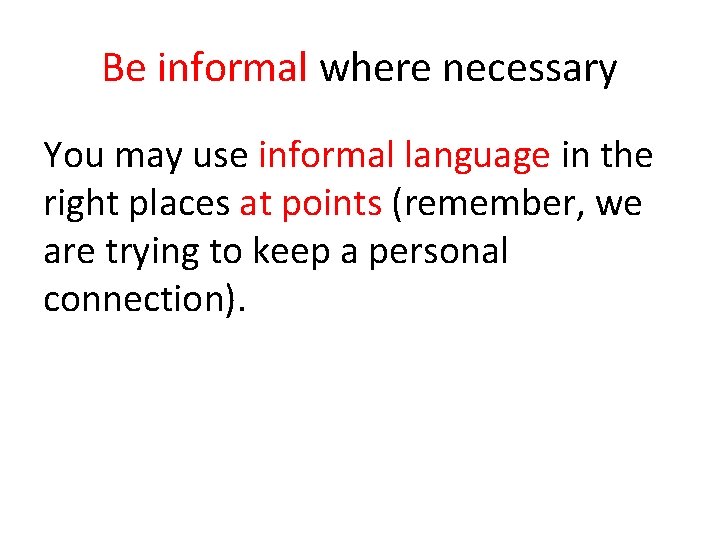 Be informal where necessary

You may use informal language in the right places at points (remember, we are trying to keep a personal connection).